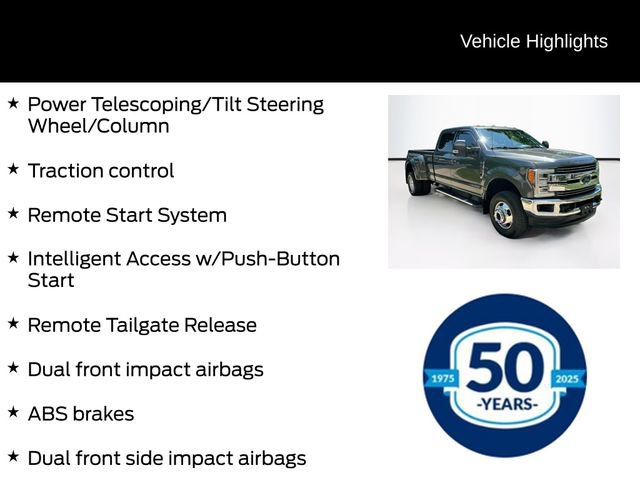 Vehicle Highlights

★ Power Telescoping/Tilt Steering Wheel/Column

★ Traction control

★ Remote Start System

★ Intelligent Access w/Push-Button Start

★ Remote Tailgate Release

★ Dual front impact airbags

★ ABS brakes

★ Dual front side impact airbags

1975 50 2025 -YEARS-